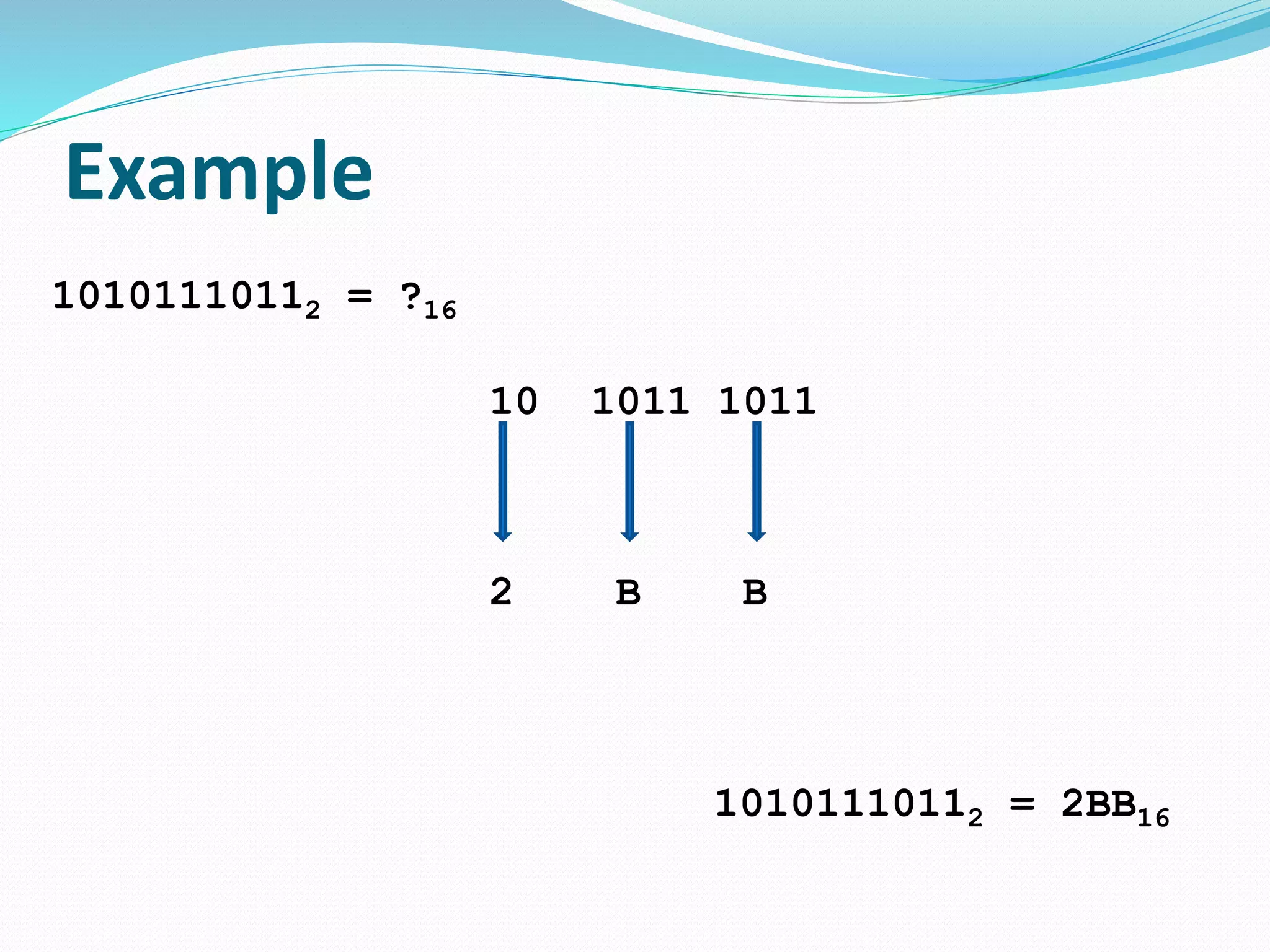 Example

$1010111011_2 = ?_{16}$

10 1011 1011

2 B B

$1010111011_2 = 2BB_{16}$